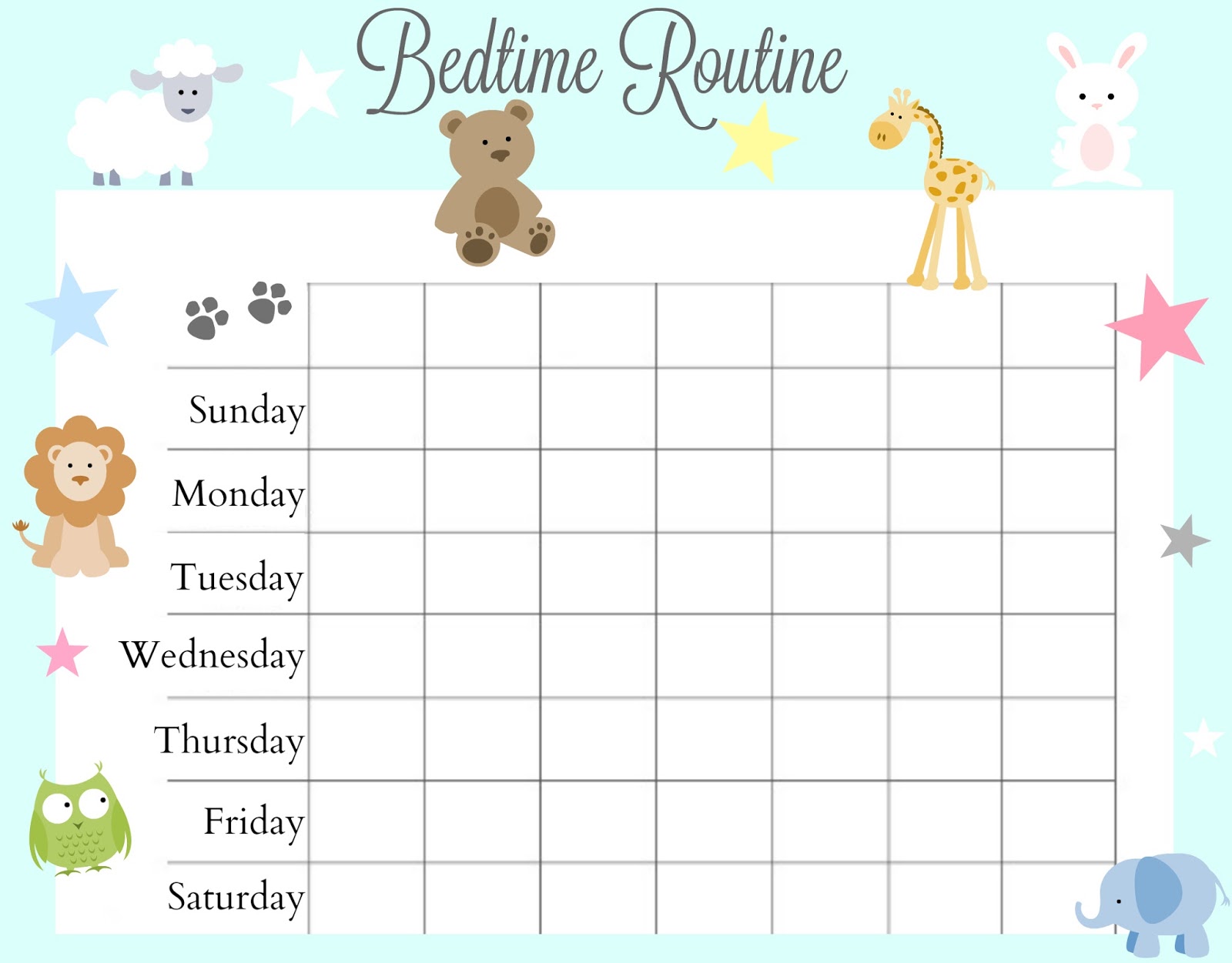 Bedtime Routine

|  |  |  |  |  |  |  |  |
|---|---|---|---|---|---|---|---|
| Sunday |  |  |  |  |  |  |  |
| Monday |  |  |  |  |  |  |  |
| Tuesday |  |  |  |  |  |  |  |
| Wednesday |  |  |  |  |  |  |  |
| Thursday |  |  |  |  |  |  |  |
| Friday |  |  |  |  |  |  |  |
| Saturday |  |  |  |  |  |  |  |